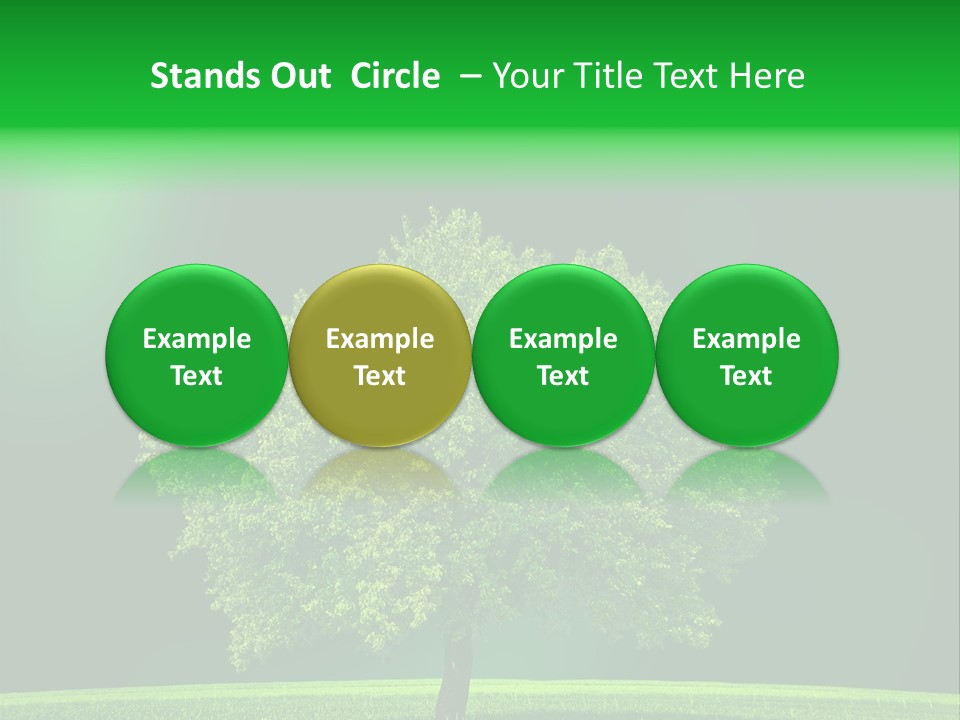 Stands Out Circle – Your Title Text Here

Example Text

Example Text

Example Text

Example Text